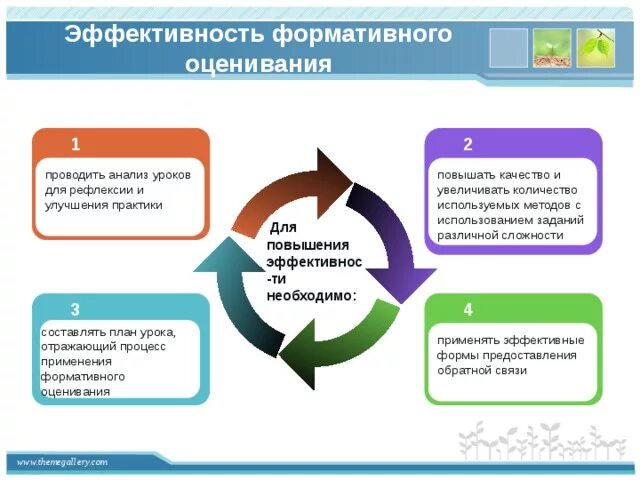 Эффективность формативного оценивания

1

проводить анализ уроков для рефлексии и улучшения практики

2

повышать качество и увеличивать количество используемых методов с использованием заданий различной сложности

Для повышения эффективнос-ти необходимо:

3

составлять план урока, отражающий процесс применения формативного оценивания

4

применять эффективные формы предоставления обратной связи

www.themegallery.com